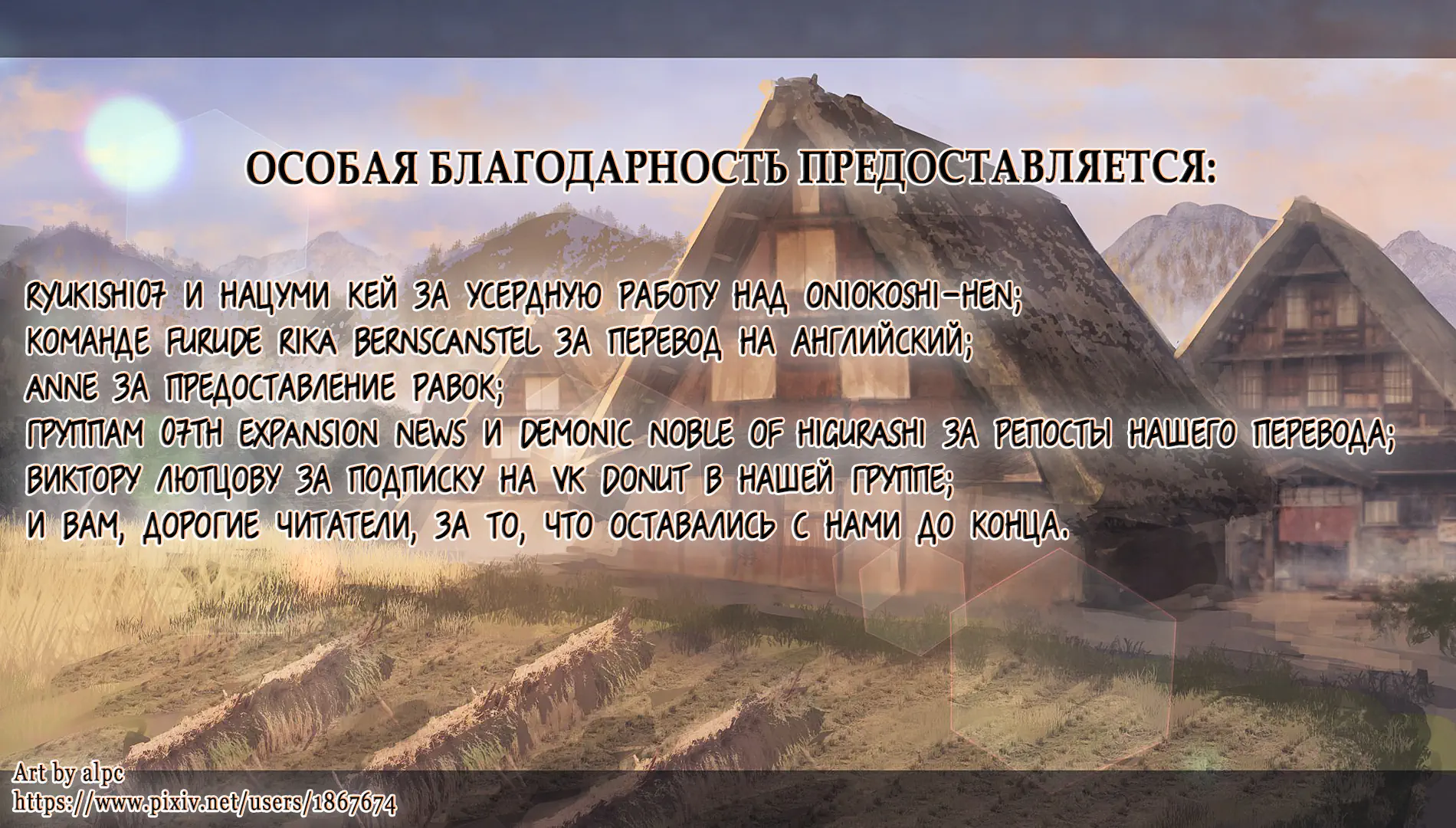 ОСОБАЯ БЛАГОДАРНОСТЬ ПРЕДОСТАВЛЯЕТСЯ:

RYUKISHI07 И НАЦУМИ КЕЙ ЗА УСЕРДНУЮ РАБОТУ НАД ONIOKOSHI-HEN;
КОМАНДЕ FURUDE RIKA BERNSCANSTEL ЗА ПЕРЕВОД НА АНГЛИЙСКИЙ;
ANNE ЗА ПРЕДОСТАВЛЕНИЕ РАВОК;
ГРУППАМ 07TH EXPANSION NEWS И DEMONIC NOBLE OF HIGURASHI ЗА РЕПОСТЫ НАШЕГО ПЕРЕВОДА;
ВИКТОРУ ЛЮТЦОВУ ЗА ПОДПИСКУ НА VK DONUT В НАШЕЙ ГРУППЕ;
И ВАМ, ДОРОГИЕ ЧИТАТЕЛИ, ЗА ТО, ЧТО ОСТАВАЛИСЬ С НАМИ ДО КОНЦА.

Art by alpc
https://www.pixiv.net/users/1867674